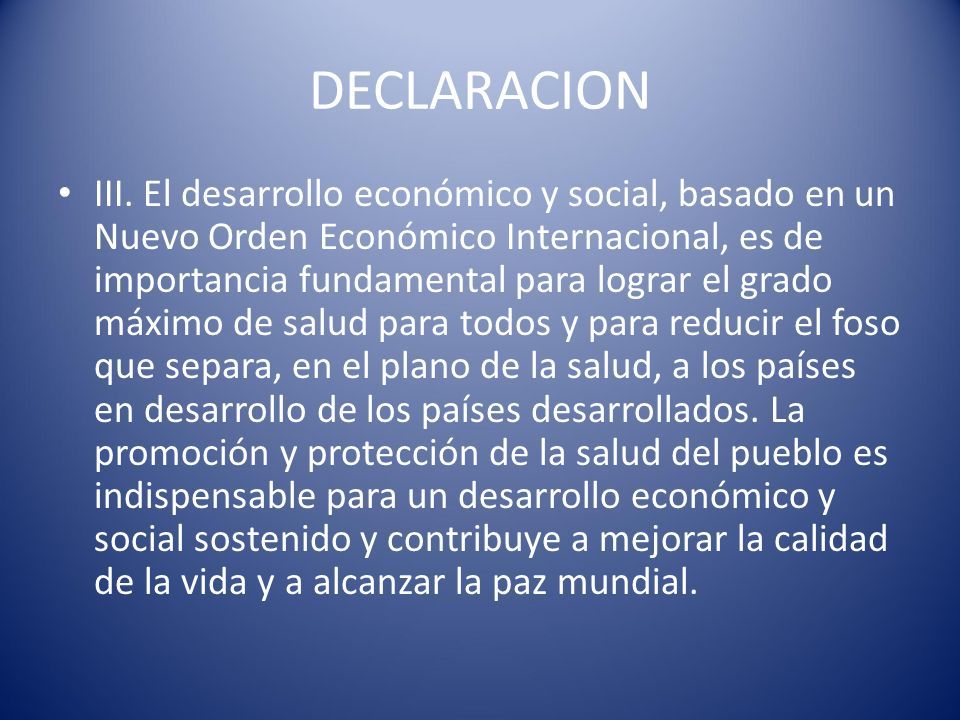 DECLARACION

• III. El desarrollo económico y social, basado en un Nuevo Orden Económico Internacional, es de importancia fundamental para lograr el grado máximo de salud para todos y para reducir el foso que separa, en el plano de la salud, a los países en desarrollo de los países desarrollados. La promoción y protección de la salud del pueblo es indispensable para un desarrollo económico y social sostenido y contribuye a mejorar la calidad de la vida y a alcanzar la paz mundial.